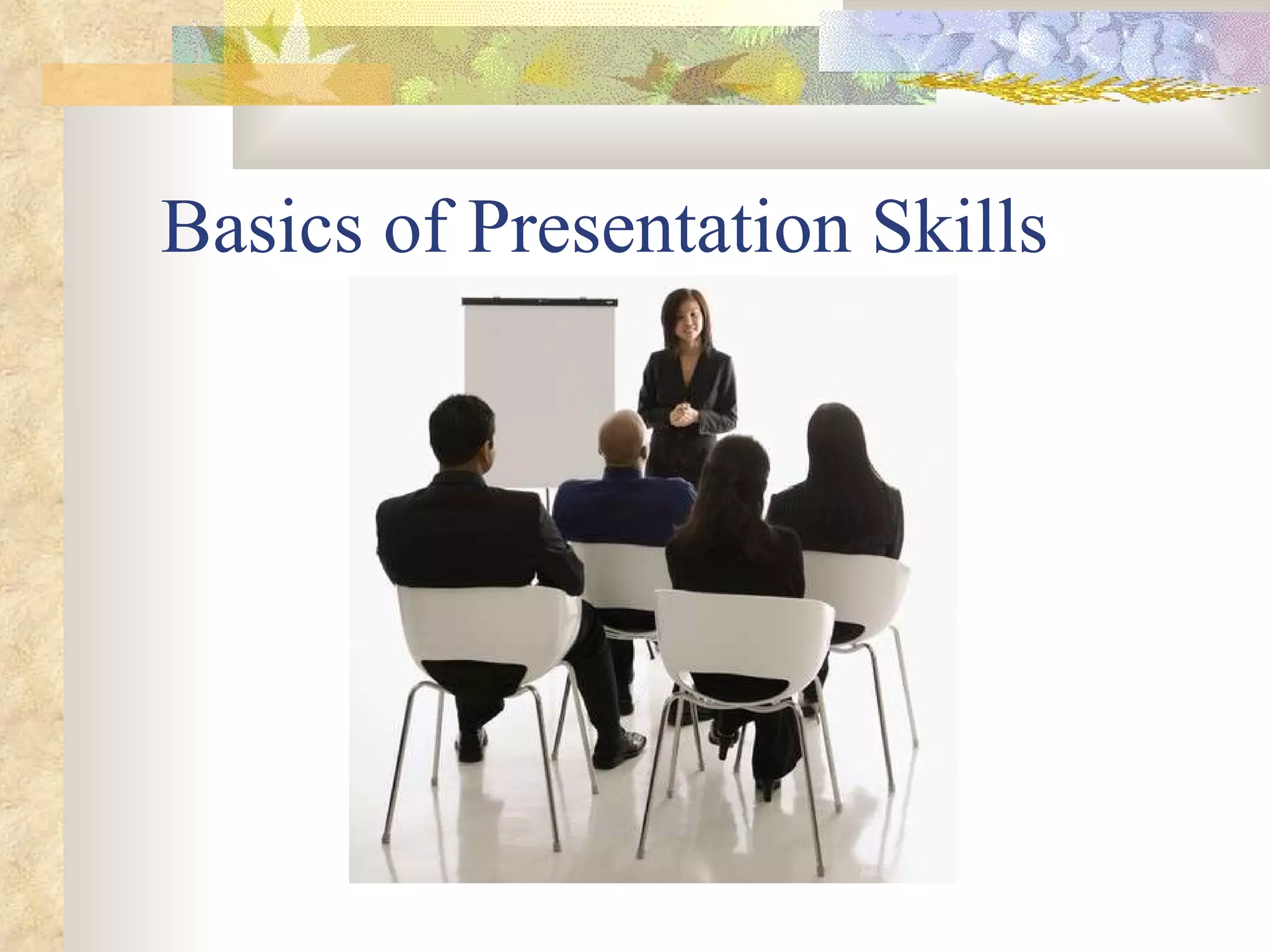 Basics of Presentation Skills